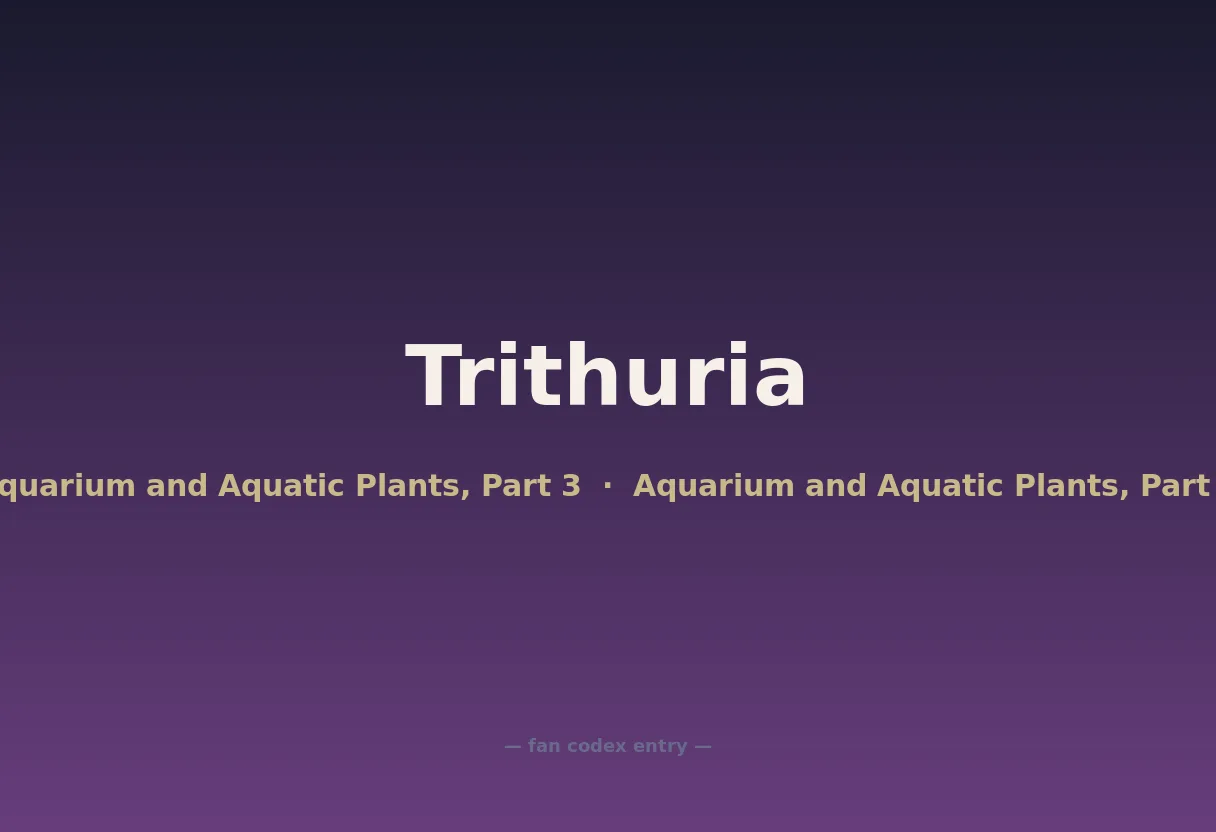 Trithuria

quarium and Aquatic Plants, Part 3 · Aquarium and Aquatic Plants, Part

— fan codex entry —